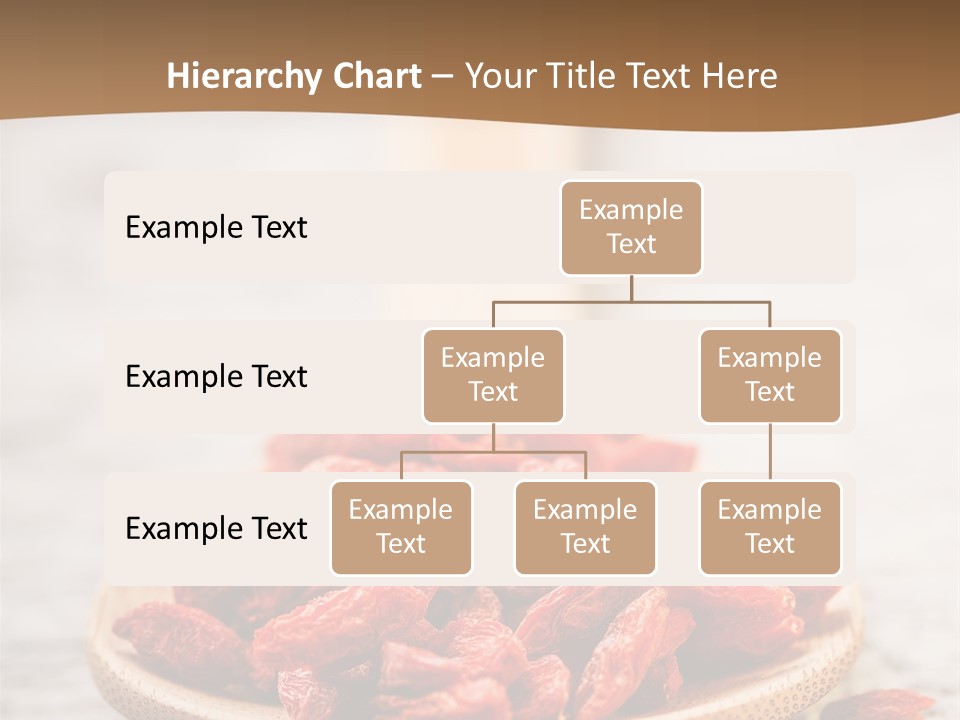 Hierarchy Chart – Your Title Text Here

Example Text

Example Text

Example Text

Example Text

Example Text

Example Text

Example Text

Example Text

Example Text